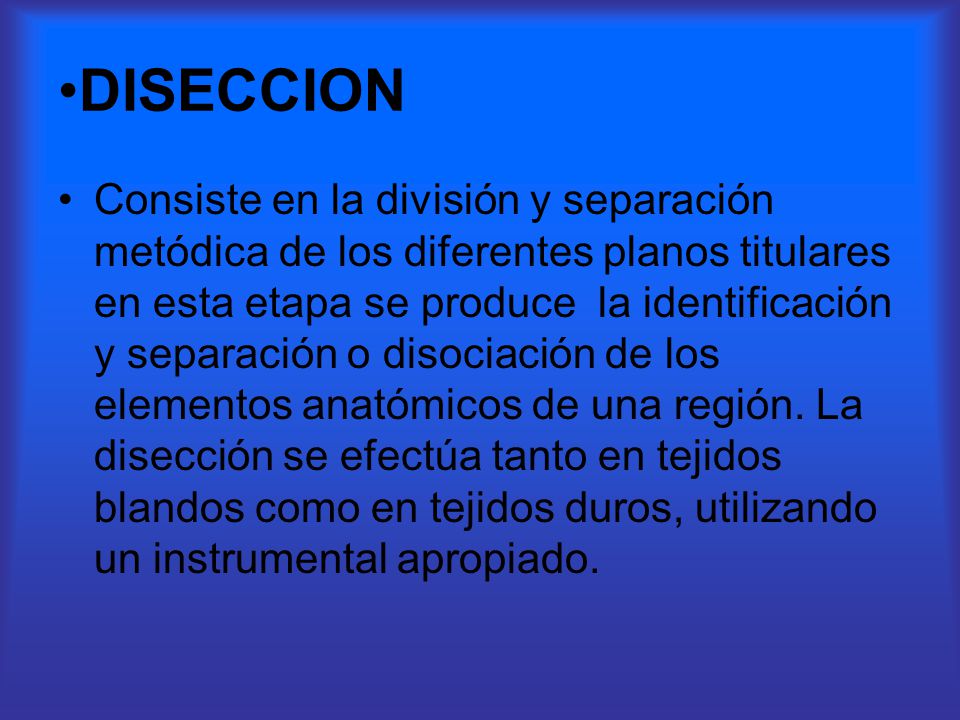 •DISECCION

• Consiste en la división y separación metódica de los diferentes planos titulares en esta etapa se produce la identificación y separación o disociación de los elementos anatómicos de una región. La disección se efectúa tanto en tejidos blandos como en tejidos duros, utilizando un instrumental apropiado.